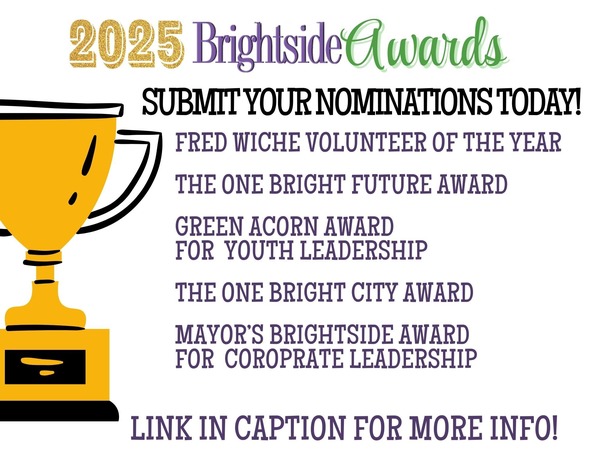 2025 Brightside Awards

SUBMIT YOUR NOMINATIONS TODAY!

FRED WICHE VOLUNTEER OF THE YEAR

THE ONE BRIGHT FUTURE AWARD

GREEN ACORN AWARD FOR YOUTH LEADERSHIP

THE ONE BRIGHT CITY AWARD

MAYOR'S BRIGHTSIDE AWARD FOR COROPRATE LEADERSHIP

LINK IN CAPTION FOR MORE INFO!